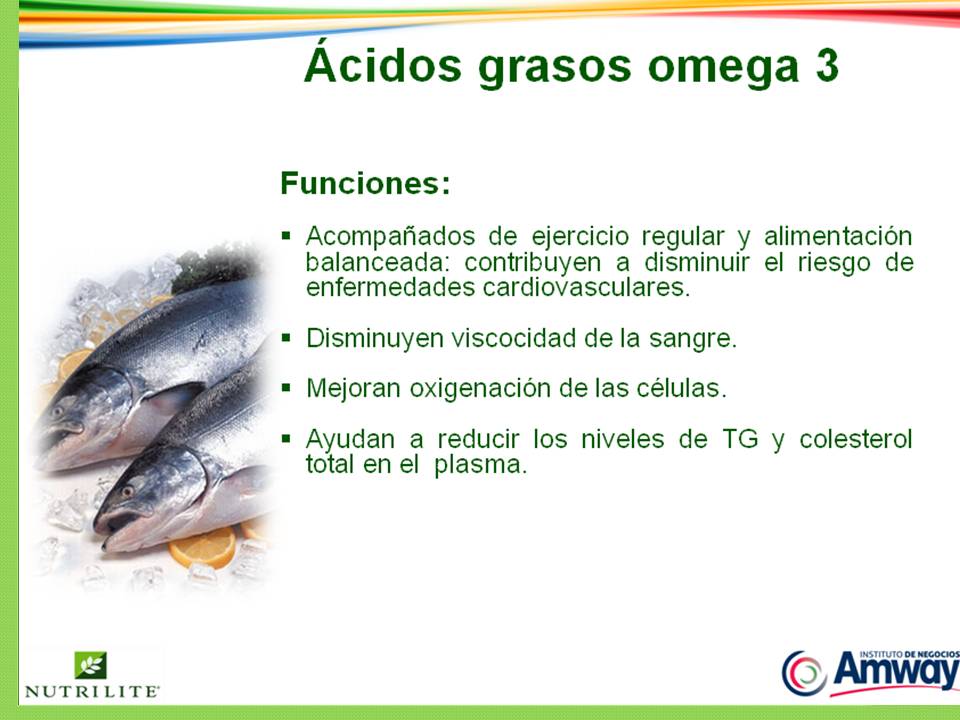 Ácidos grasos omega 3

Funciones:

▪ Acompañados de ejercicio regular y alimentación balanceada: contribuyen a disminuir el riesgo de enfermedades cardiovasculares.

▪ Disminuyen viscocidad de la sangre.

▪ Mejoran oxigenación de las células.

▪ Ayudan a reducir los niveles de TG y colesterol total en el plasma.

NUTRILITE

INSTITUTO DE NEGOCIOS Amway